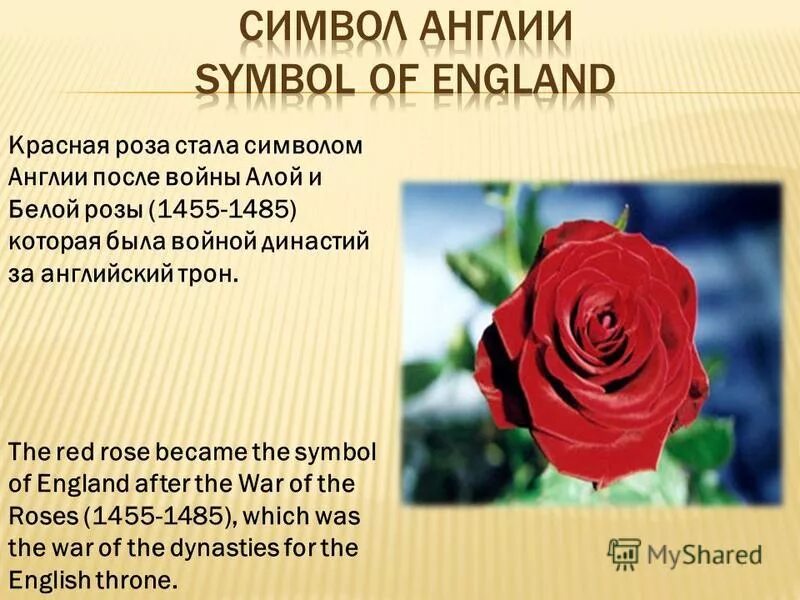 СИМВОЛ АНГЛИИ
SYMBOL OF ENGLAND

Красная роза стала символом Англии после войны Алой и Белой розы (1455-1485) которая была войной династий за английский трон.

The red rose became the symbol of England after the War of the Roses (1455-1485), which was the war of the dynasties for the English throne.

MyShared